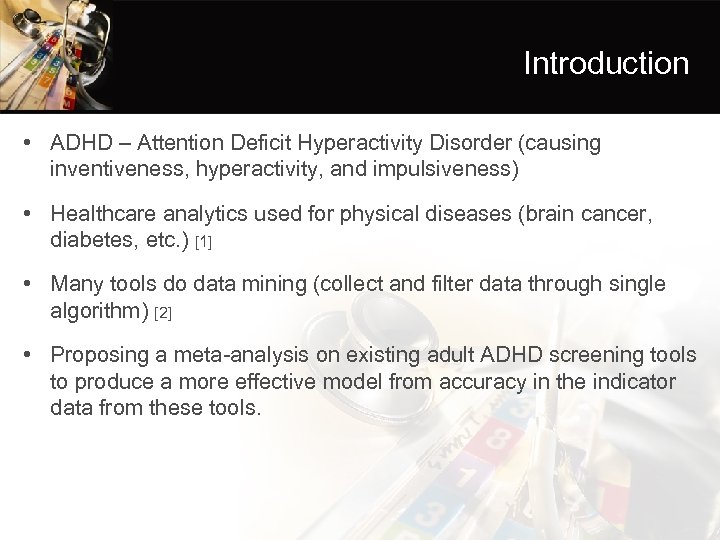 Introduction

• ADHD – Attention Deficit Hyperactivity Disorder (causing inventiveness, hyperactivity, and impulsiveness)

• Healthcare analytics used for physical diseases (brain cancer, diabetes, etc.) [1]

• Many tools do data mining (collect and filter data through single algorithm) [2]

• Proposing a meta-analysis on existing adult ADHD screening tools to produce a more effective model from accuracy in the indicator data from these tools.